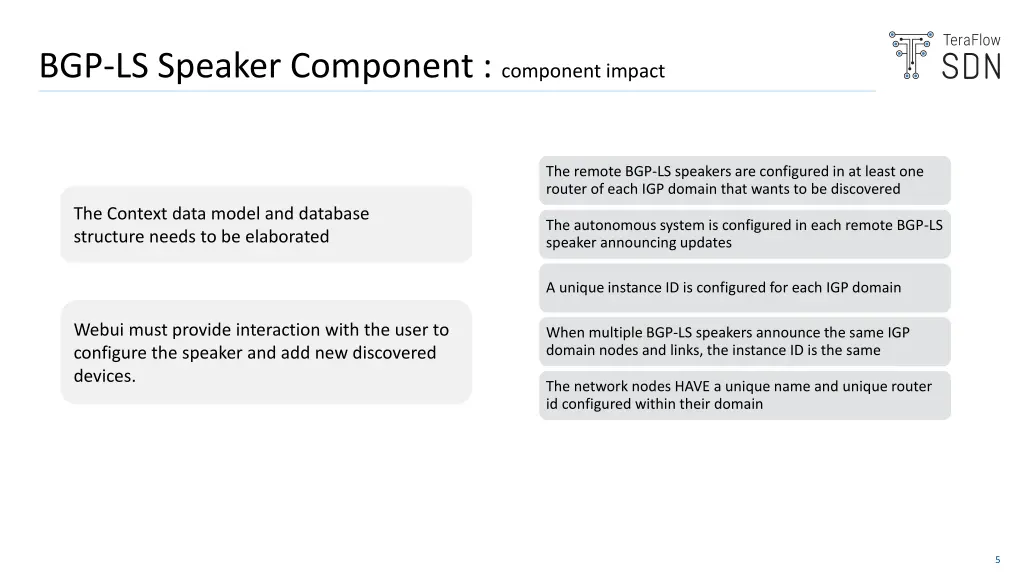 BGP-LS Speaker Component : component impact

TeraFlow SDN

The Context data model and database structure needs to be elaborated

Webui must provide interaction with the user to configure the speaker and add new discovered devices.

The remote BGP-LS speakers are configured in at least one router of each IGP domain that wants to be discovered

The autonomous system is configured in each remote BGP-LS speaker announcing updates

A unique instance ID is configured for each IGP domain

When multiple BGP-LS speakers announce the same IGP domain nodes and links, the instance ID is the same

The network nodes HAVE a unique name and unique router id configured within their domain

5